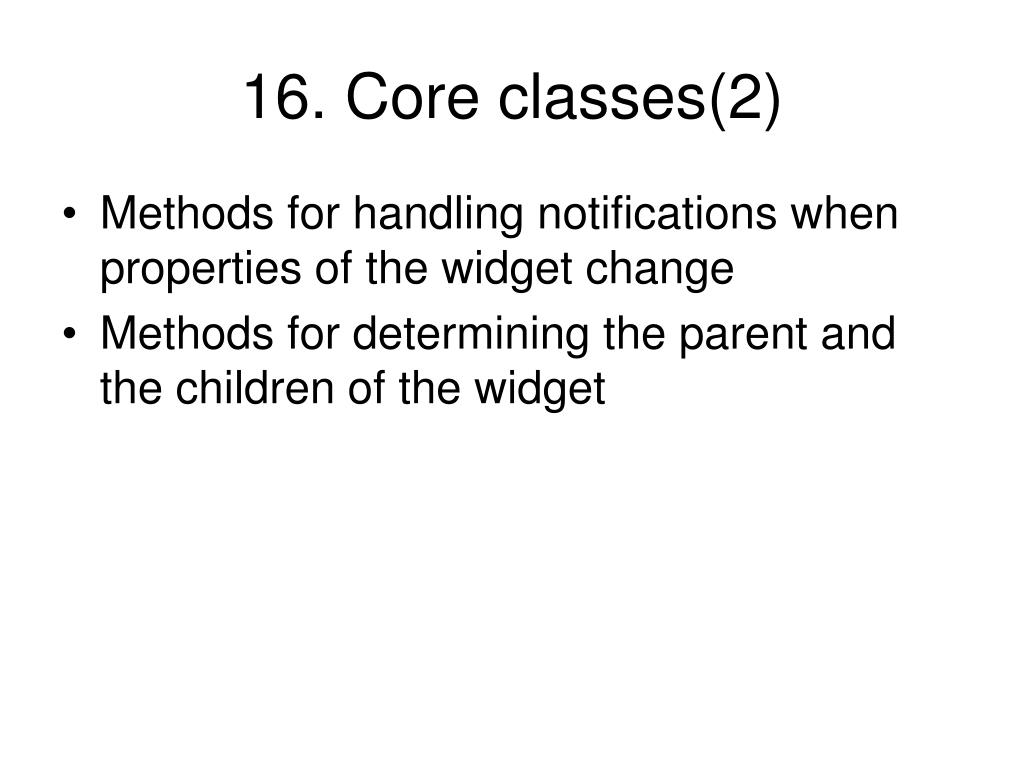 16. Core classes(2)

• Methods for handling notifications when properties of the widget change
• Methods for determining the parent and the children of the widget